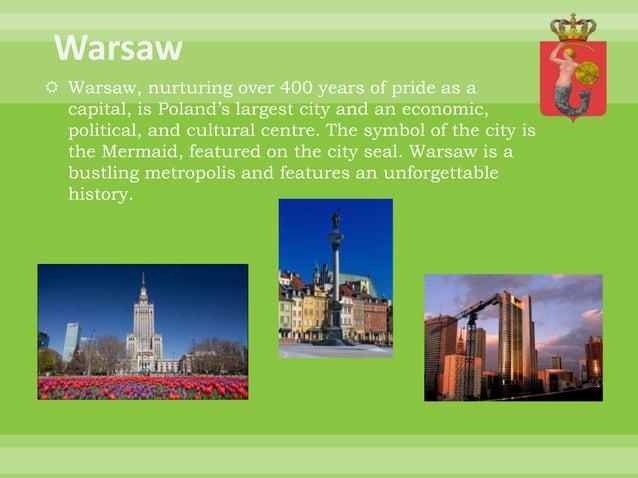 Warsaw

Warsaw, nurturing over 400 years of pride as a capital, is Poland's largest city and an economic, political, and cultural centre. The symbol of the city is the Mermaid, featured on the city seal. Warsaw is a bustling metropolis and features an unforgettable history.